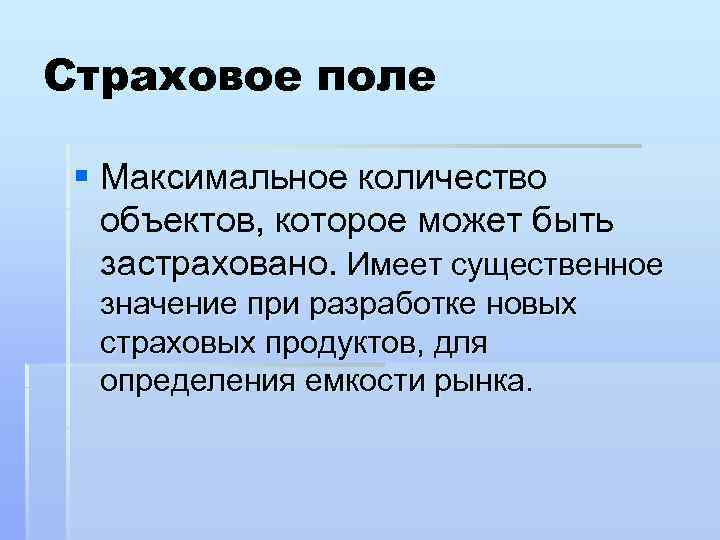 Страховое поле

Максимальное количество объектов, которое может быть застраховано. Имеет существенное значение при разработке новых страховых продуктов, для определения емкости рынка.